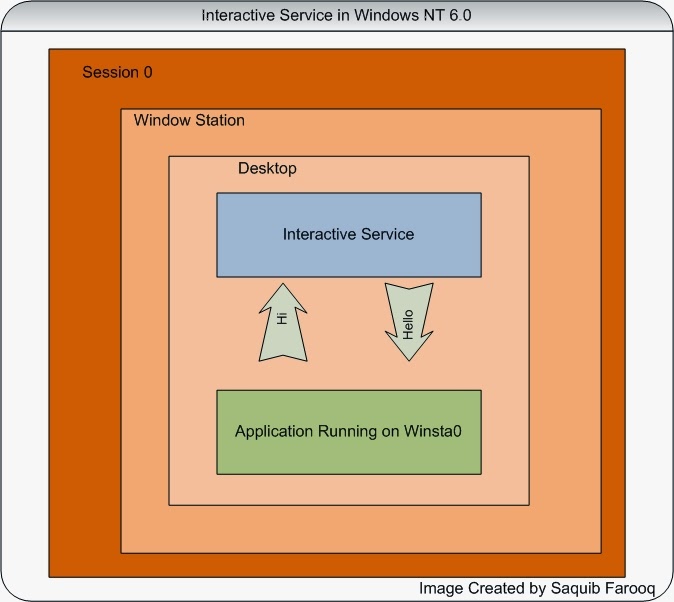 Interactive Service in Windows NT 6.0

Session 0

Window Station

Desktop

Interactive Service

Hi

Hello

Application Running on Winsta0

Image Created by Saquib Farooq